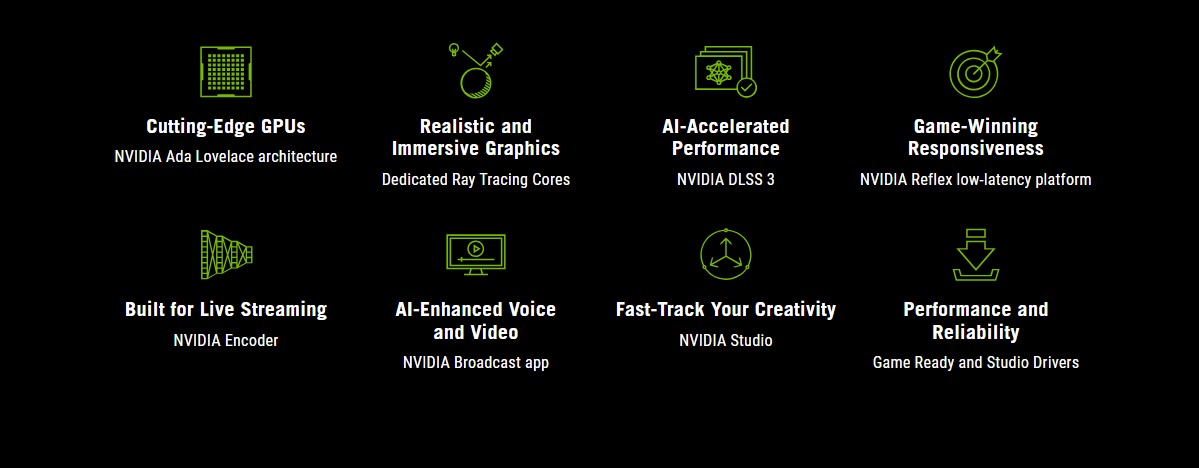 Cutting-Edge GPUs
NVIDIA Ada Lovelace architecture

Realistic and Immersive Graphics
Dedicated Ray Tracing Cores

AI-Accelerated Performance
NVIDIA DLSS 3

Game-Winning Responsiveness
NVIDIA Reflex low-latency platform

Built for Live Streaming
NVIDIA Encoder

AI-Enhanced Voice and Video
NVIDIA Broadcast app

Fast-Track Your Creativity
NVIDIA Studio

Performance and Reliability
Game Ready and Studio Drivers